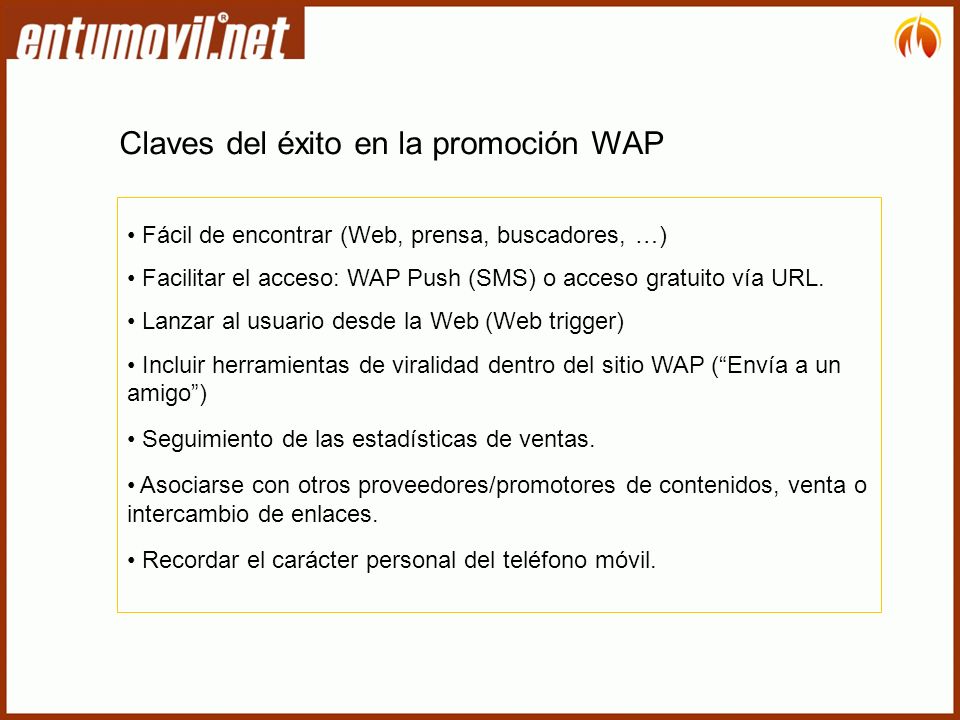 entumovil.net®

Claves del éxito en la promoción WAP

• Fácil de encontrar (Web, prensa, buscadores, …)

• Facilitar el acceso: WAP Push (SMS) o acceso gratuito vía URL.

• Lanzar al usuario desde la Web (Web trigger)

• Incluir herramientas de viralidad dentro del sitio WAP (“Envía a un amigo”)

• Seguimiento de las estadísticas de ventas.

• Asociarse con otros proveedores/promotores de contenidos, venta o intercambio de enlaces.

• Recordar el carácter personal del teléfono móvil.